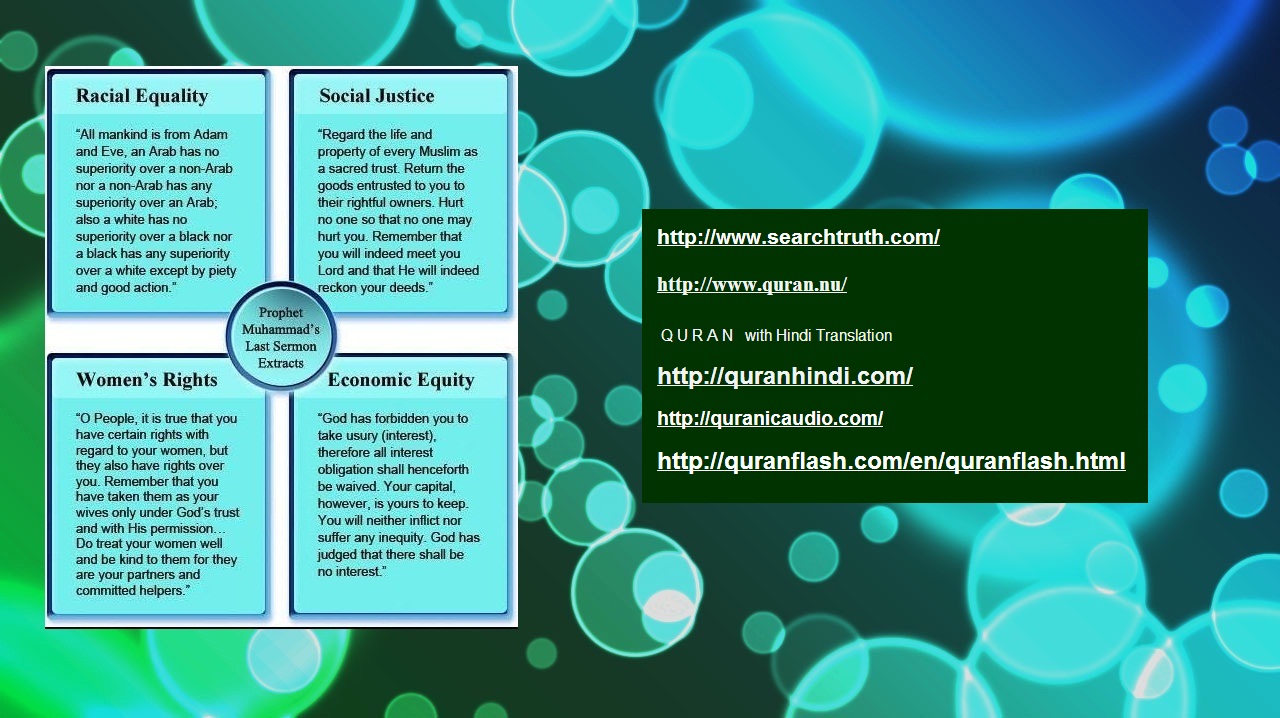 Racial Equality

"All mankind is from Adam and Eve, an Arab has no superiority over a non-Arab nor a non-Arab has any superiority over an Arab; also a white has no superiority over a black nor a black has any superiority over a white except by piety and good action."

Social Justice

"Regard the life and property of every Muslim as a sacred trust. Return the goods entrusted to you to their rightful owners. Hurt no one so that no one may hurt you. Remember that you will indeed meet you Lord and that He will indeed reckon your deeds."

Prophet Muhammad's Last Sermon Extracts

Women's Rights

"O People, it is true that you have certain rights with regard to your women, but they also have rights over you. Remember that you have taken them as your wives only under God's trust and with His permission... Do treat your women well and be kind to them for they are your partners and committed helpers."

Economic Equity

"God has forbidden you to take usury (interest), therefore all interest obligation shall henceforth be waived. Your capital, however, is yours to keep. You will neither inflict nor suffer any inequity. God has judged that there shall be no interest."

http://www.searchtruth.com/

http://www.quran.nu/

Q U R A N with Hindi Translation

http://quranhindi.com/

http://quranicaudio.com/

http://quranflash.com/en/quranflash.html